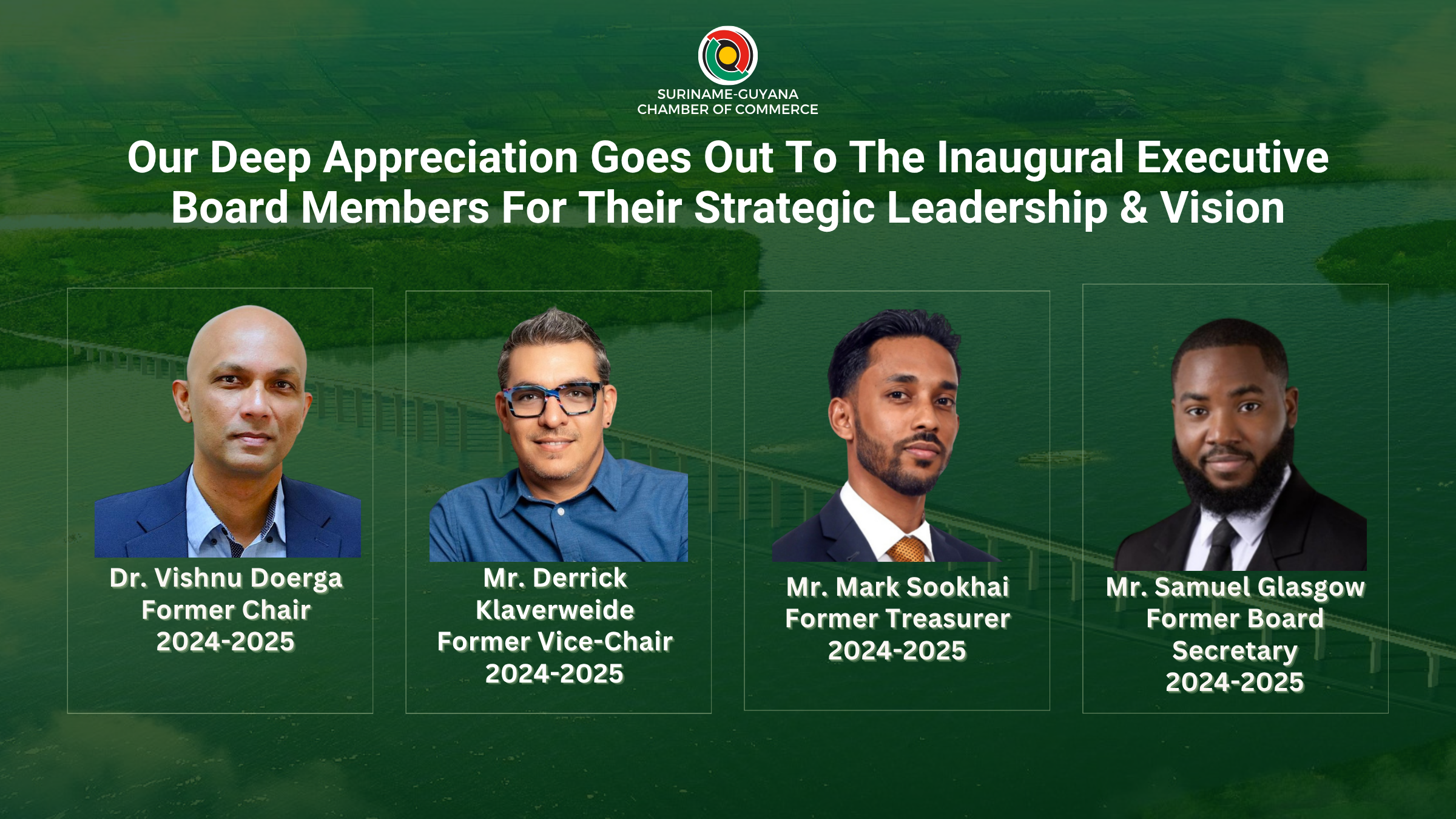 SURINAME-GUYANA
CHAMBER OF COMMERCE

Our Deep Appreciation Goes Out To The Inaugural Executive Board Members For Their Strategic Leadership & Vision

Dr. Vishnu Doerga
Former Chair
2024-2025

Mr. Derrick Klaverweide
Former Vice-Chair
2024-2025

Mr. Mark Sookhai
Former Treasurer
2024-2025

Mr. Samuel Glasgow
Former Board Secretary
2024-2025